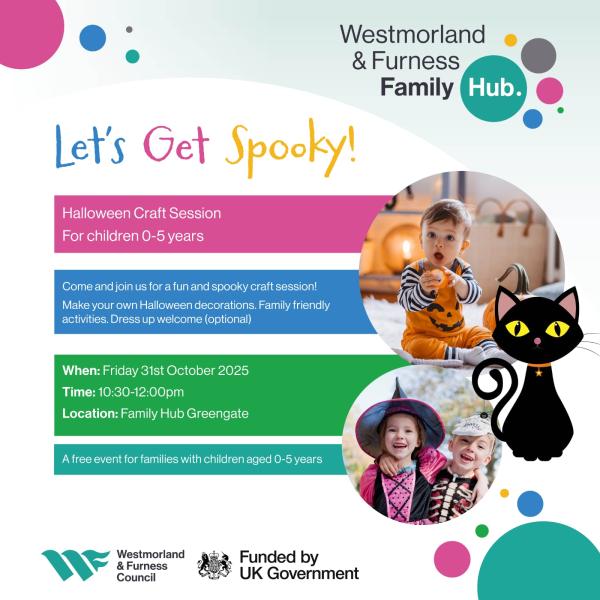 Westmorland & Furness Family Hub.

Let's Get Spooky!

Halloween Craft Session
For children 0-5 years

Come and join us for a fun and spooky craft session!
Make your own Halloween decorations. Family friendly activities. Dress up welcome (optional)

When: Friday 31st October 2025
Time: 10:30-12:00pm
Location: Family Hub Greengate

A free event for families with children aged 0-5 years

Westmorland & Furness Council

Funded by UK Government